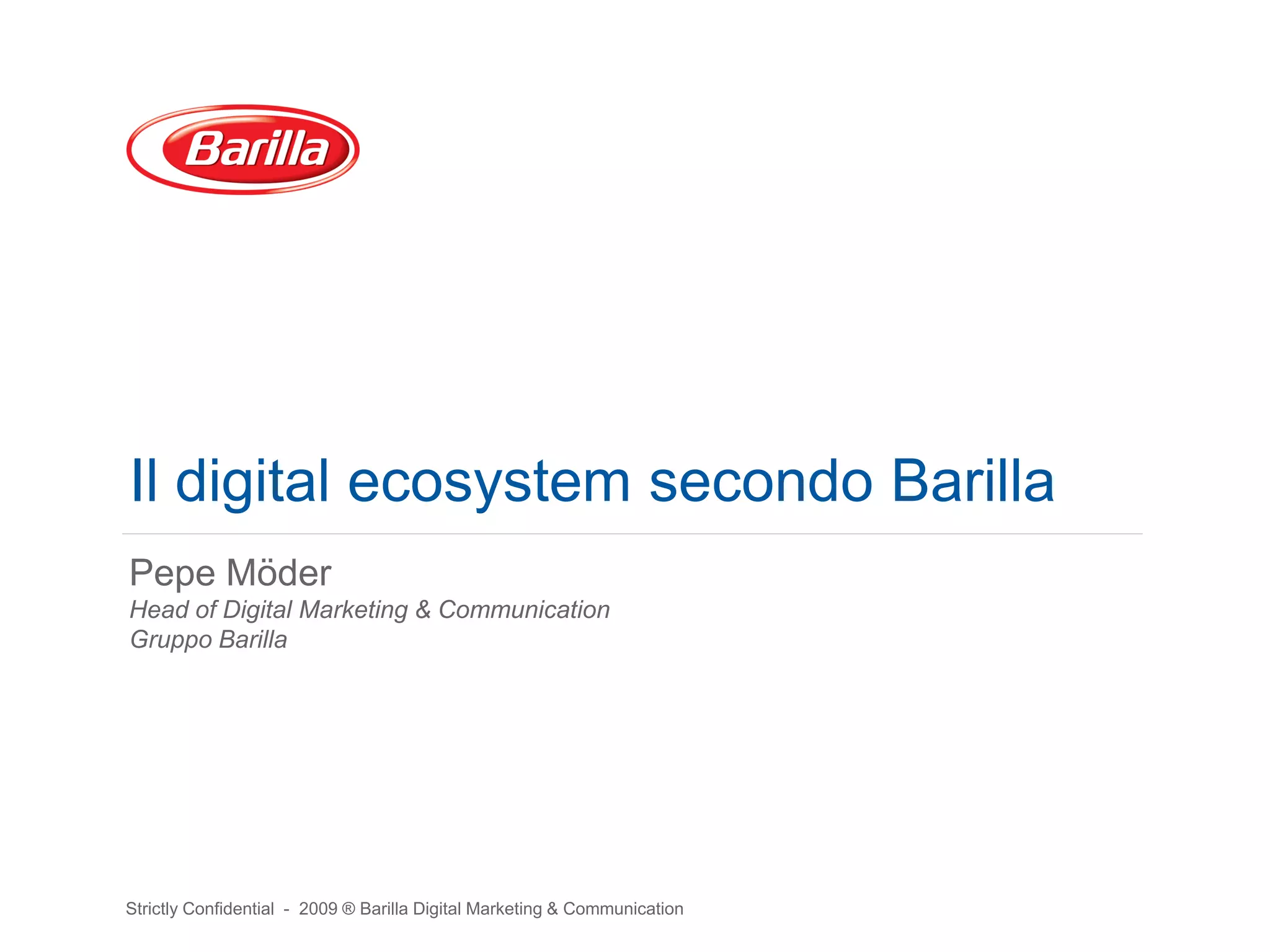 Barilla

Il digital ecosystem secondo Barilla

Pepe Möder
Head of Digital Marketing & Communication
Gruppo Barilla

Strictly Confidential - 2009 ® Barilla Digital Marketing & Communication